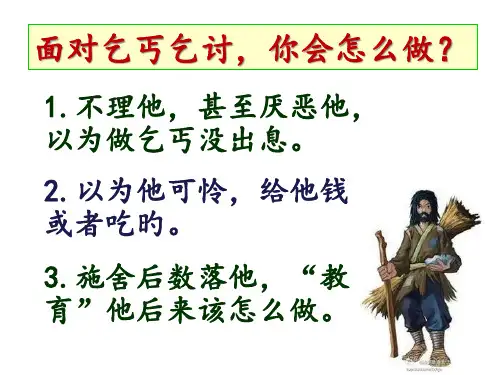 面对乞丐乞讨，你会怎么做？

1. 不理他，甚至厌恶他，以为做乞丐没出息。

2. 以为他可怜，给他钱或者吃的。

3. 施舍后数落他，“教育”他后来该怎么做。